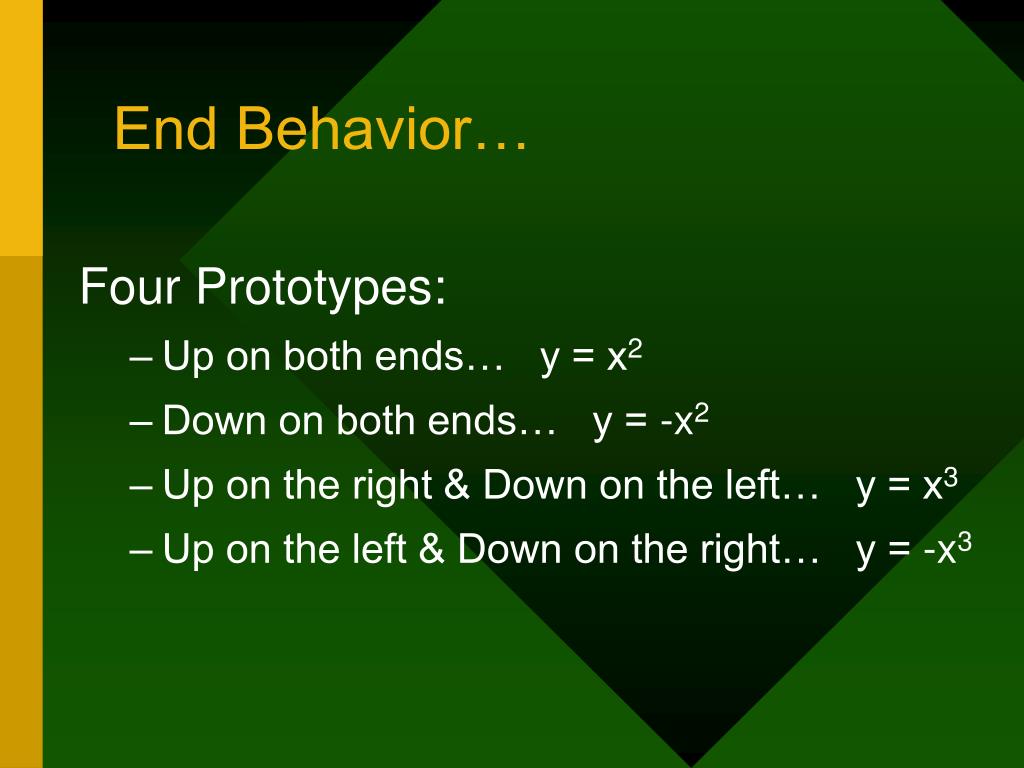 End Behavior…

Four Prototypes:

– Up on both ends… $y = x^2$
– Down on both ends… $y = -x^2$
– Up on the right & Down on the left… $y = x^3$
– Up on the left & Down on the right… $y = -x^3$